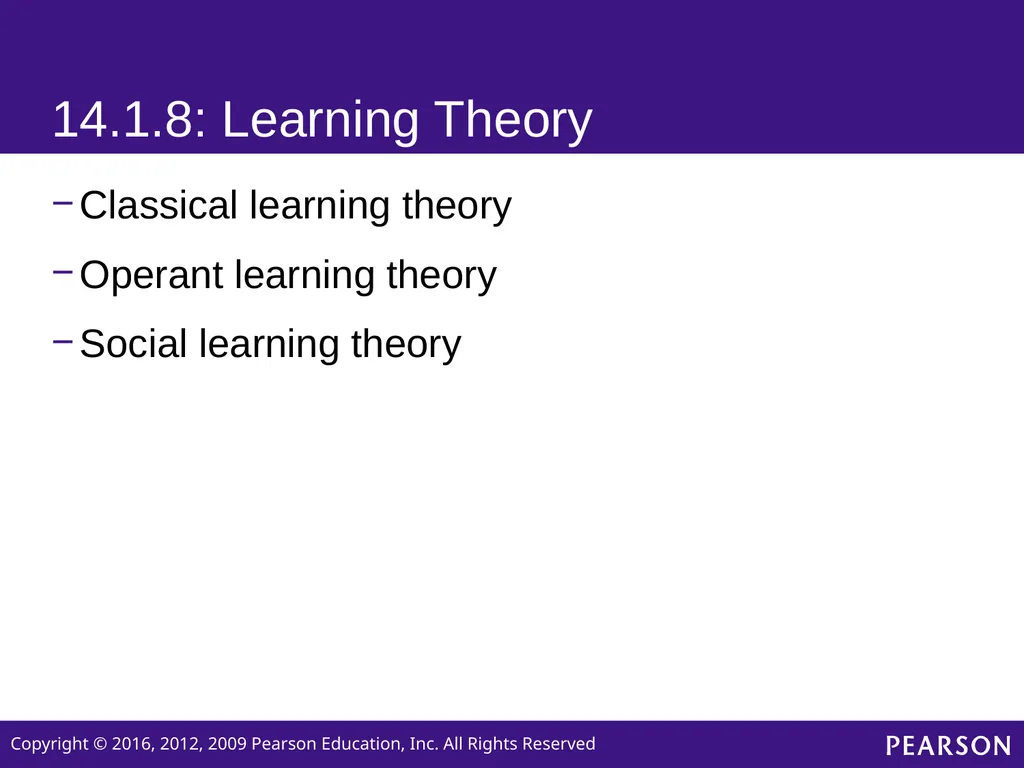 14.1.8: Learning Theory

– Classical learning theory

– Operant learning theory

– Social learning theory

Copyright © 2016, 2012, 2009 Pearson Education, Inc. All Rights Reserved

PEARSON